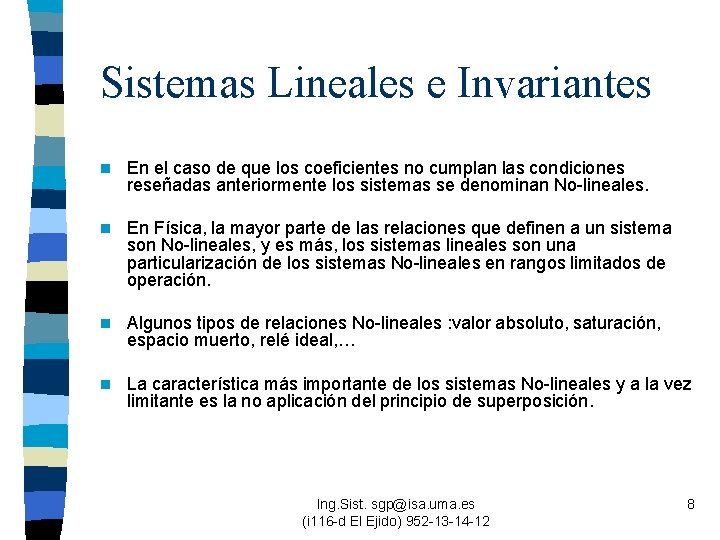 Sistemas Lineales e Invariantes

En el caso de que los coeficientes no cumplan las condiciones reseñadas anteriormente los sistemas se denominan No-lineales.

En Física, la mayor parte de las relaciones que definen a un sistema son No-lineales, y es más, los sistemas lineales son una particularización de los sistemas No-lineales en rangos limitados de operación.

Algunos tipos de relaciones No-lineales :valor absoluto, saturación, espacio muerto, relé ideal,...

La característica más importante de los sistemas No-lineales y a la vez limitante es la no aplicación del principio de superposición.

Ing.Sist. sgp@isa.uma.es
(i116-d El Ejido) 952-13-14-12

8